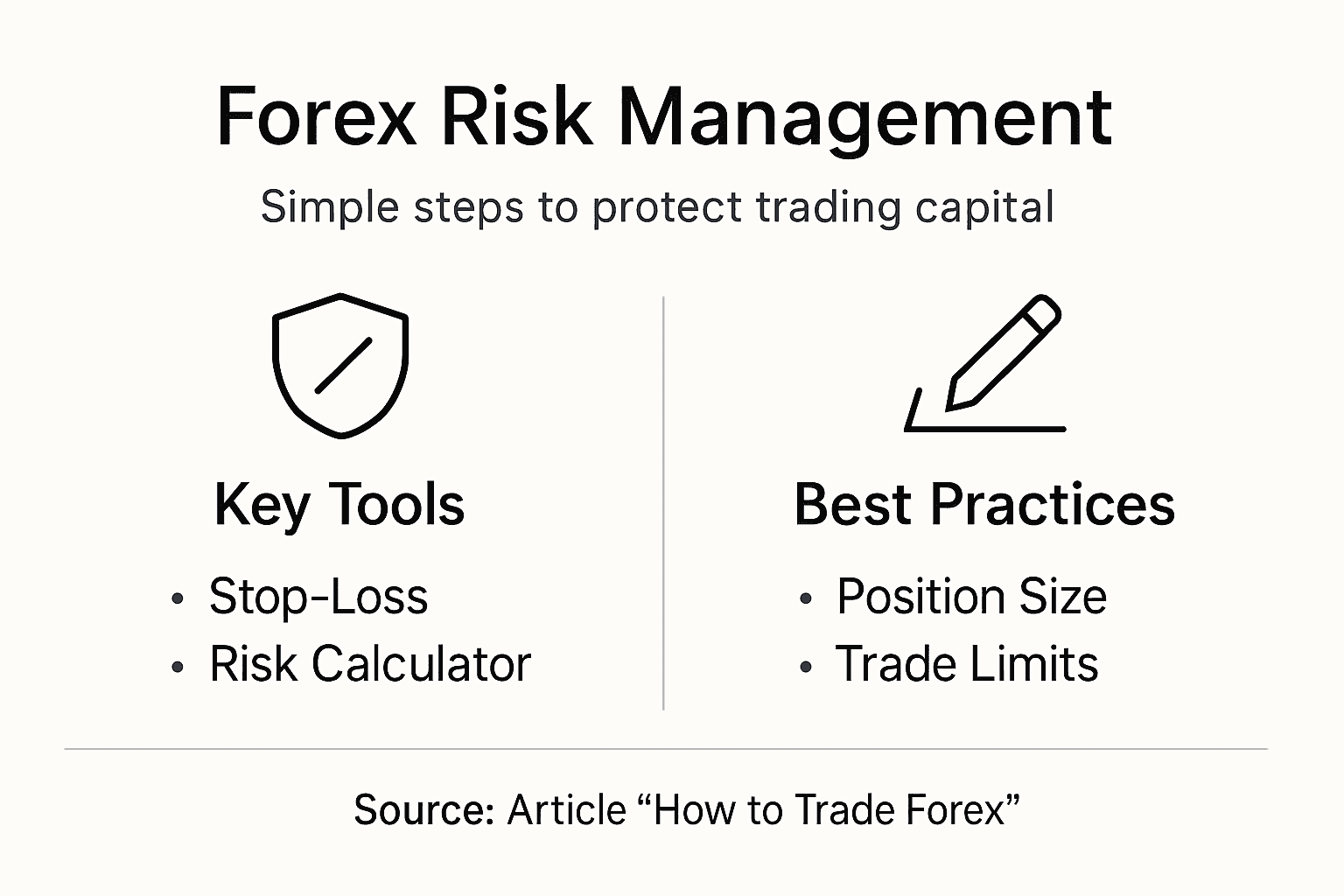 Forex Risk Management

Simple steps to protect trading capital

Key Tools

• Stop-Loss
• Risk Calculator

Best Practices

• Position Size
• Trade Limits

Source: Article “How to Trade Forex”